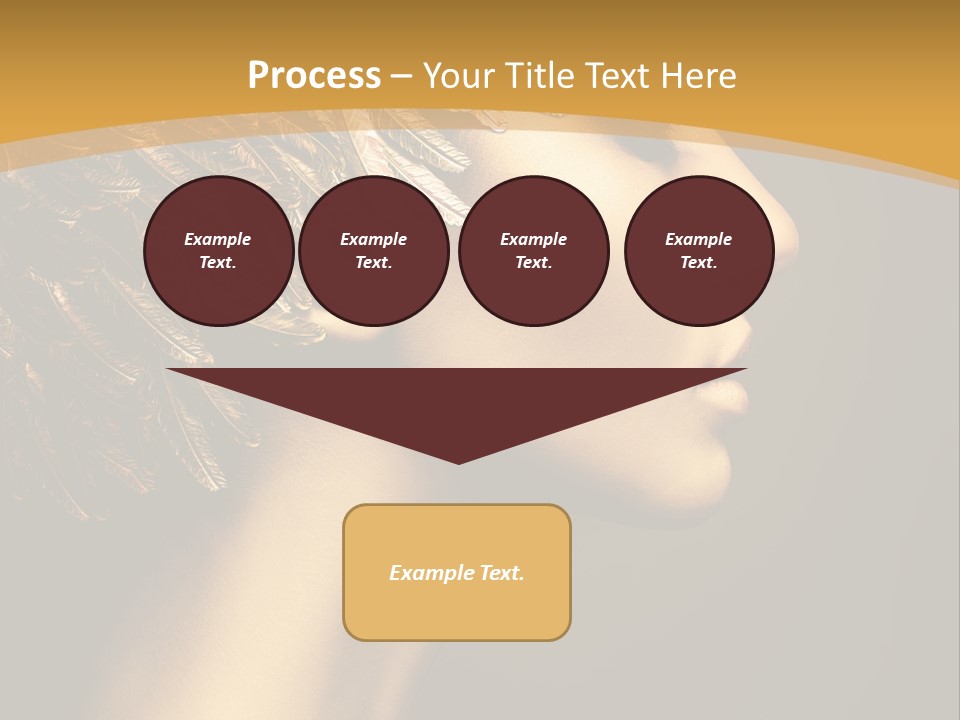 Process – Your Title Text Here

Example Text.

Example Text.

Example Text.

Example Text.

Example Text.